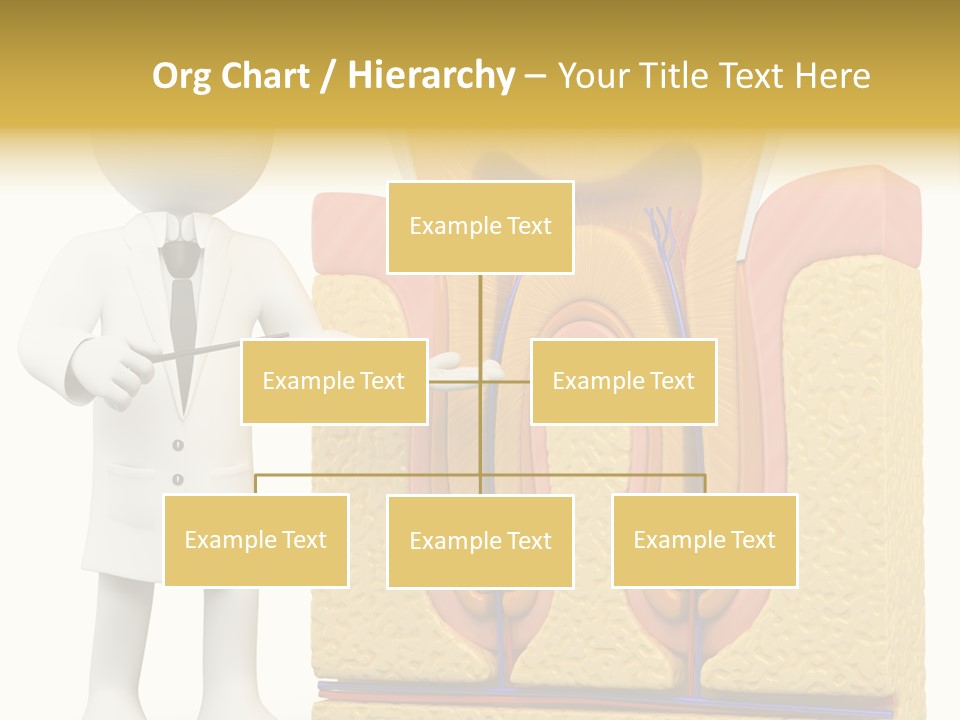 Org Chart / Hierarchy – Your Title Text Here

Example Text

Example Text

Example Text

Example Text

Example Text

Example Text